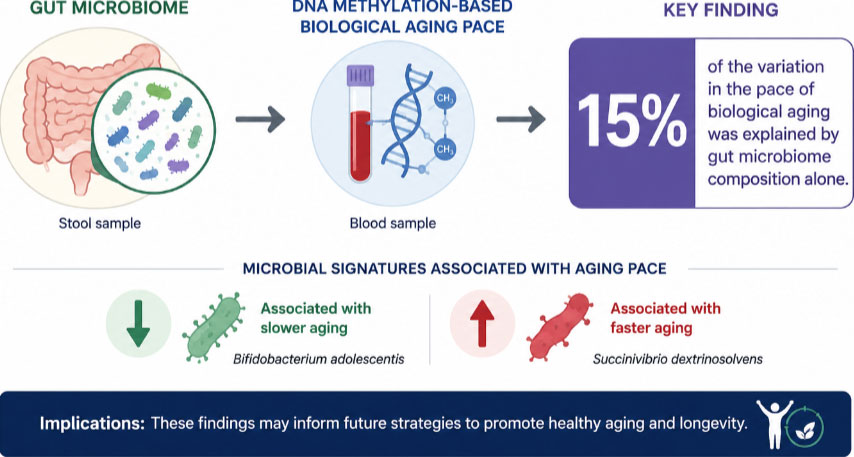 GUT MICROBIOME

Stool sample

DNA METHYLATION-BASED BIOLOGICAL AGING PACE

$CH_3$

$CH_3$

Blood sample

KEY FINDING

15%

of the variation in the pace of biological aging was explained by gut microbiome composition alone.

MICROBIAL SIGNATURES ASSOCIATED WITH AGING PACE

Associated with slower aging

Bifidobacterium adolescentis

Associated with faster aging

Succinivibrio dextrinosolvens

Implications: These findings may inform future strategies to promote healthy aging and longevity.